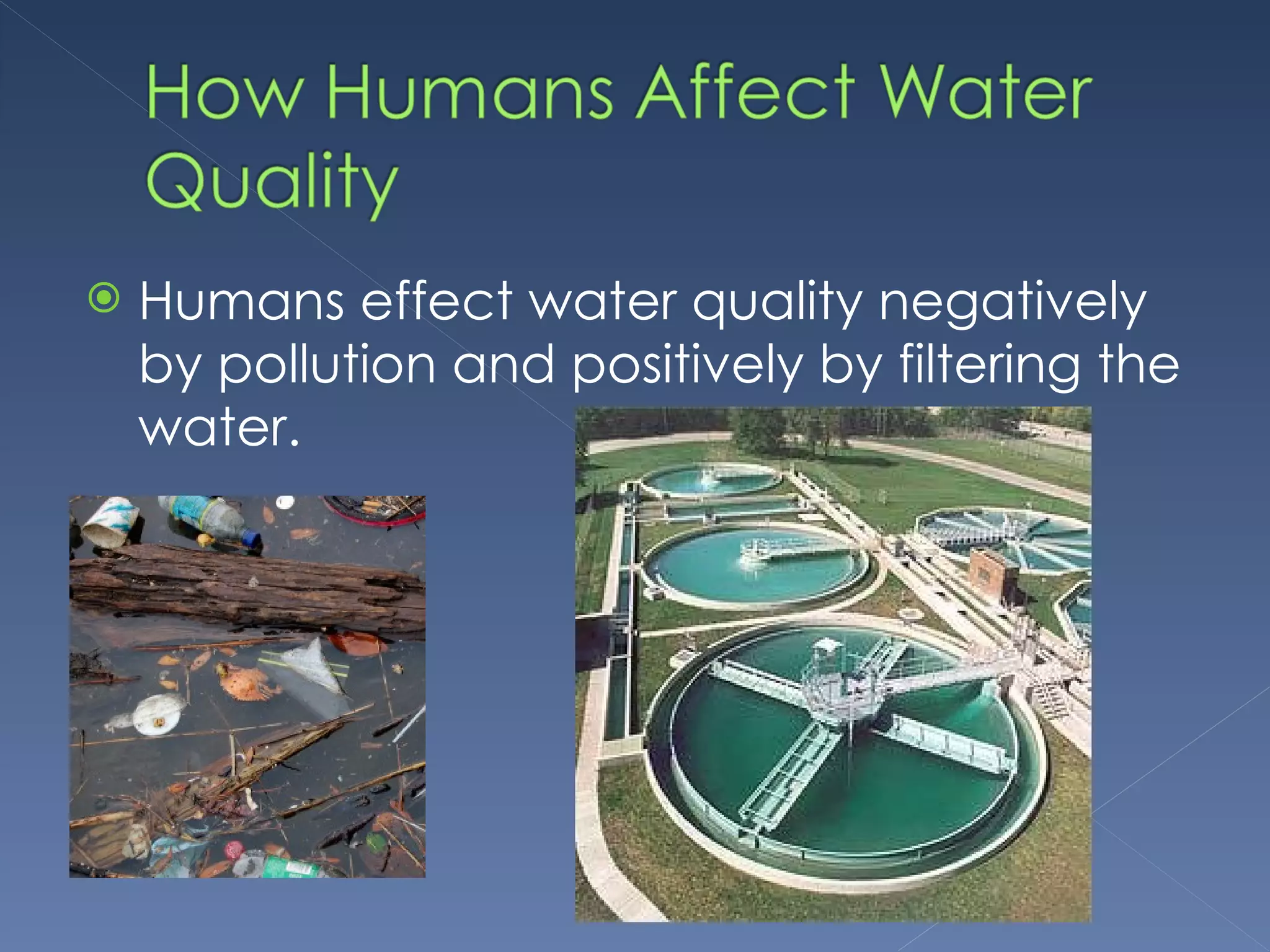 How Humans Affect Water Quality

Humans effect water quality negatively by pollution and positively by filtering the water.